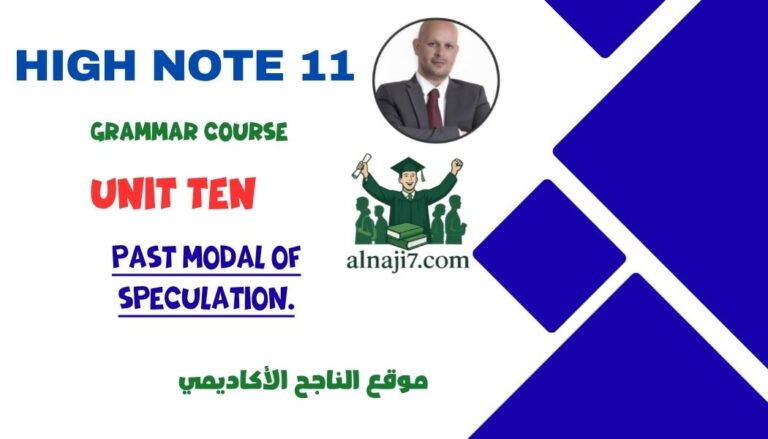 HIGH NOTE 11

GRAMMAR COURSE

UNIT TEN

PAST MODAL OF SPECULATION.

alnaji7.com

موقع الناجح الأكاديمي